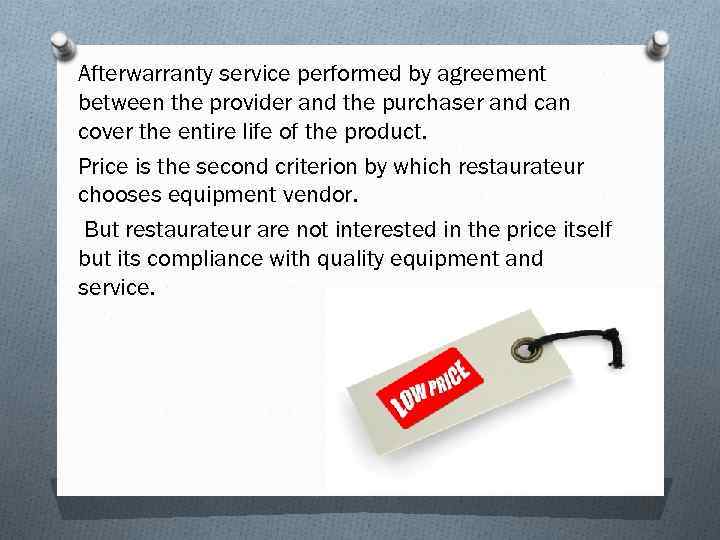 Afterwarranty service performed by agreement between the provider and the purchaser and can cover the entire life of the product.

Price is the second criterion by which restaurateur chooses equipment vendor.

But restaurateur are not interested in the price itself but its compliance with quality equipment and service.

LOW PRICE